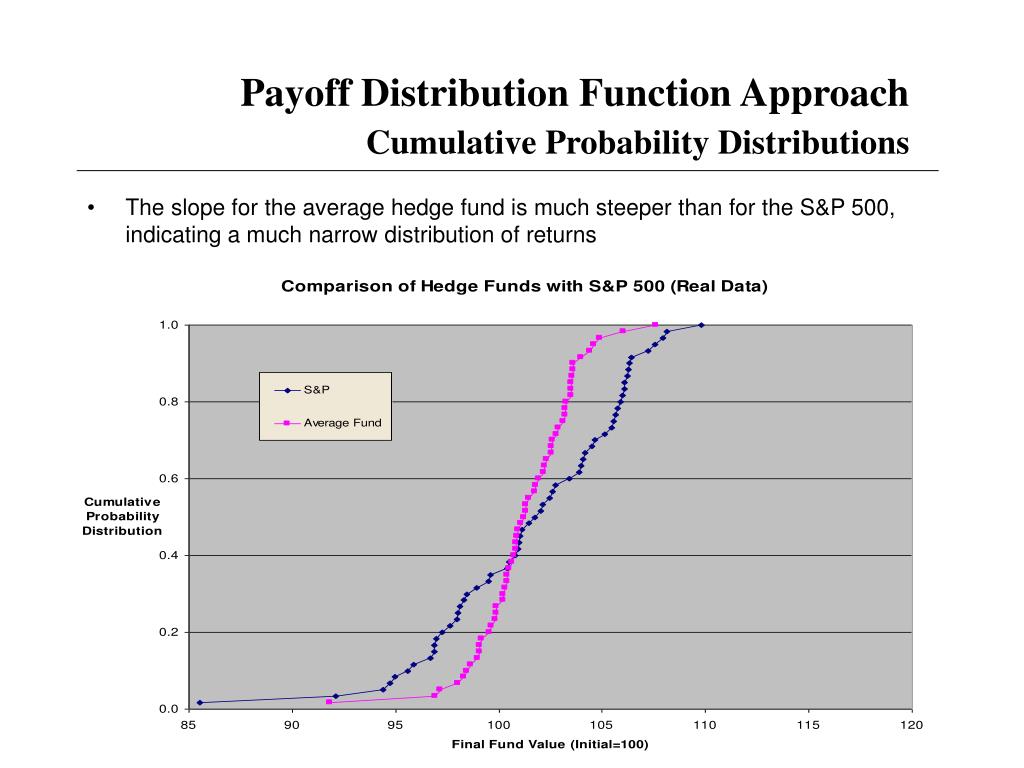 Payoff Distribution Function Approach
Cumulative Probability Distributions

• The slope for the average hedge fund is much steeper than for the S&P 500, indicating a much narrow distribution of returns

Comparison of Hedge Funds with S&P 500 (Real Data)

S&P
Average Fund

Cumulative Probability Distribution

1.0
0.8
0.6
0.4
0.2
0.0

85 90 95 100 105 110 115 120

Final Fund Value (Initial=100)